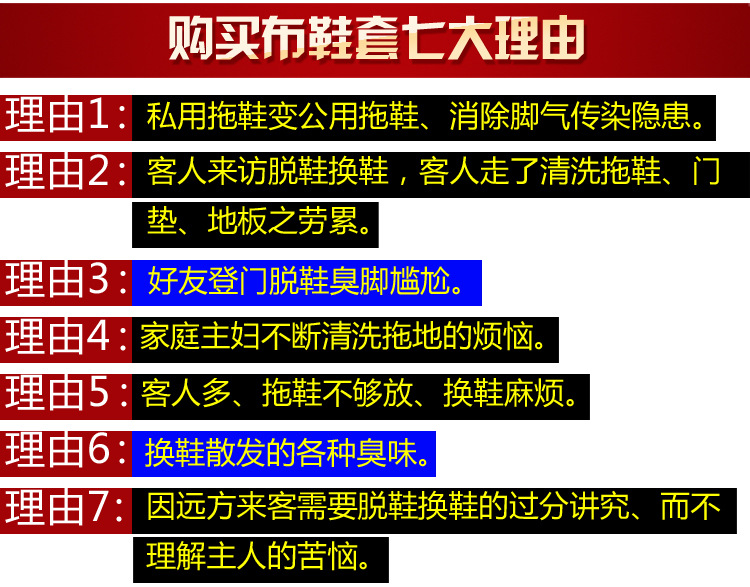 购买布鞋套七大理由

理由1：私用拖鞋变公用拖鞋、消除脚气传染隐患。

理由2：客人来访脱鞋换鞋，客人走了清洗拖鞋、门垫、地板之劳累。

理由3：好友登门脱鞋臭脚尴尬。

理由4：家庭主妇不断清洗拖地的烦恼。

理由5：客人多、拖鞋不够放、换鞋麻烦。

理由6：换鞋散发的各种臭味。

理由7：因远方来客需要脱鞋换鞋的过分讲究、而不理解主人的苦恼。